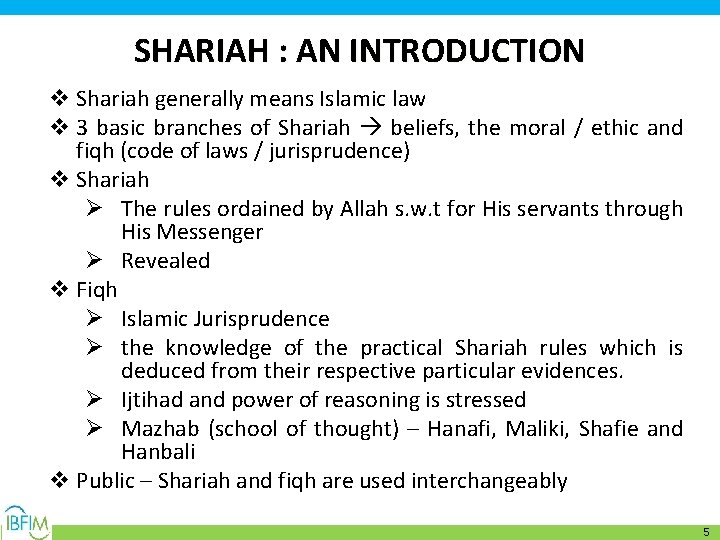 SHARIAH : AN INTRODUCTION

❖ Shariah generally means Islamic law
❖ 3 basic branches of Shariah → beliefs, the moral / ethic and fiqh (code of laws / jurisprudence)
❖ Shariah
➢ The rules ordained by Allah s.w.t for His servants through His Messenger
➢ Revealed
❖ Fiqh
➢ Islamic Jurisprudence
➢ the knowledge of the practical Shariah rules which is deduced from their respective particular evidences.
➢ Ijtihad and power of reasoning is stressed
➢ Mazhab (school of thought) – Hanafi, Maliki, Shafie and Hanbali
❖ Public – Shariah and fiqh are used interchangeably

IBFIM

5